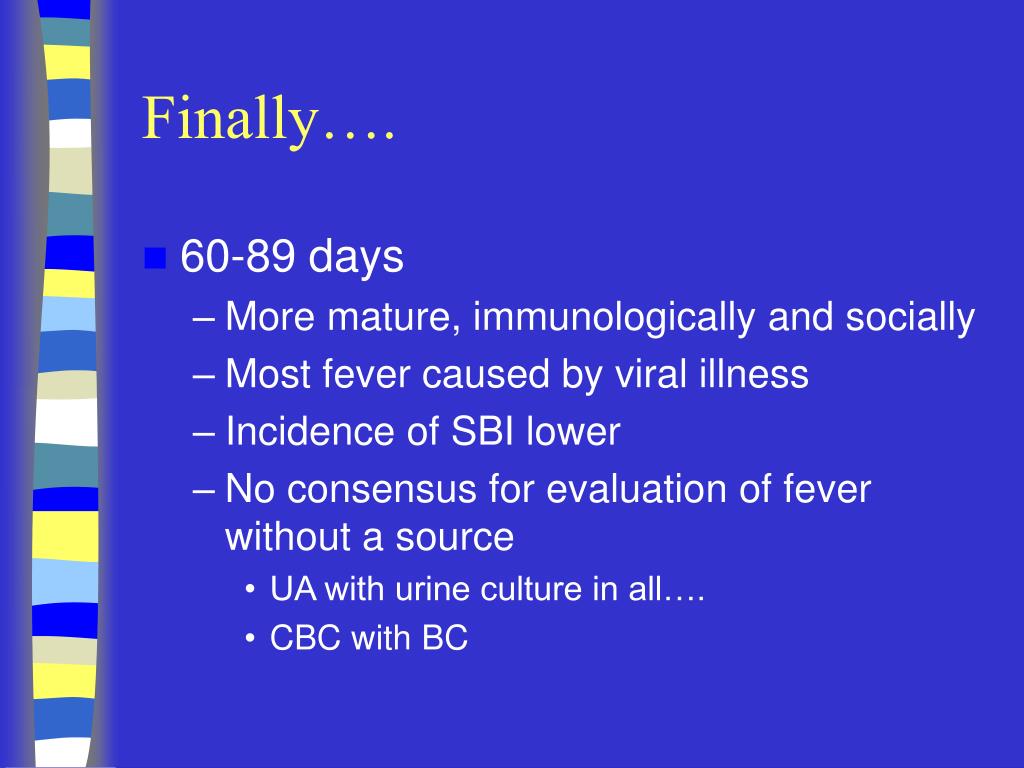 Finally….

60-89 days
– More mature, immunologically and socially
– Most fever caused by viral illness
– Incidence of SBI lower
– No consensus for evaluation of fever without a source
• UA with urine culture in all….
• CBC with BC